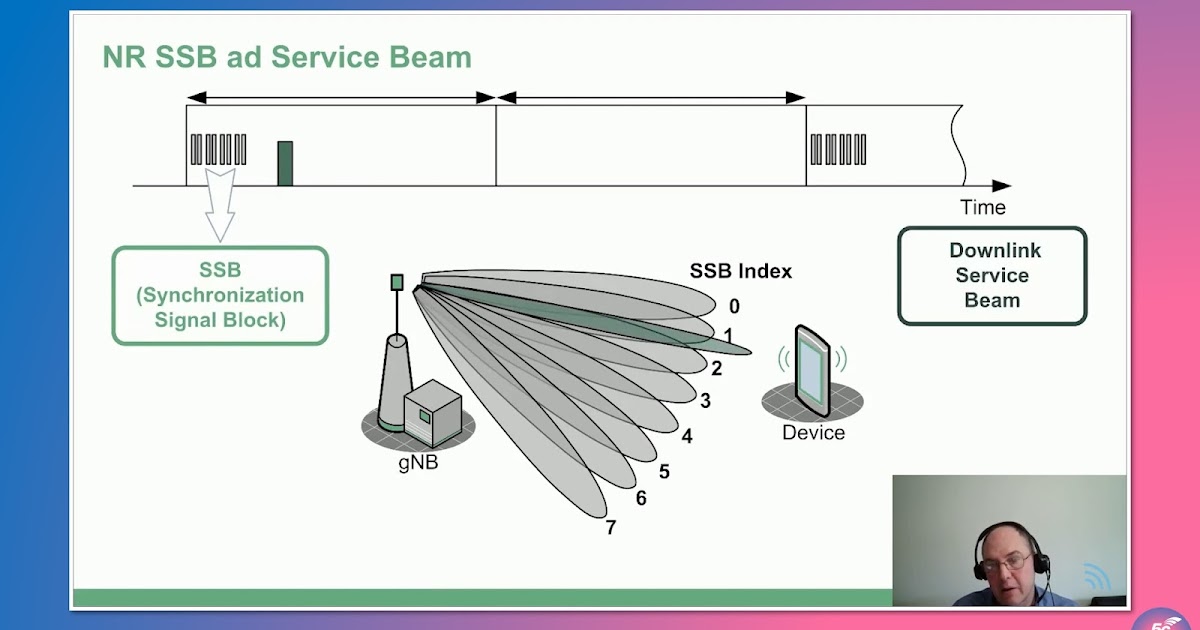 NR SSB ad Service Beam

Time

SSB (Synchronization Signal Block)

Downlink Service Beam

SSB Index

0
1
2
3
4
5
6
7

gNB

Device